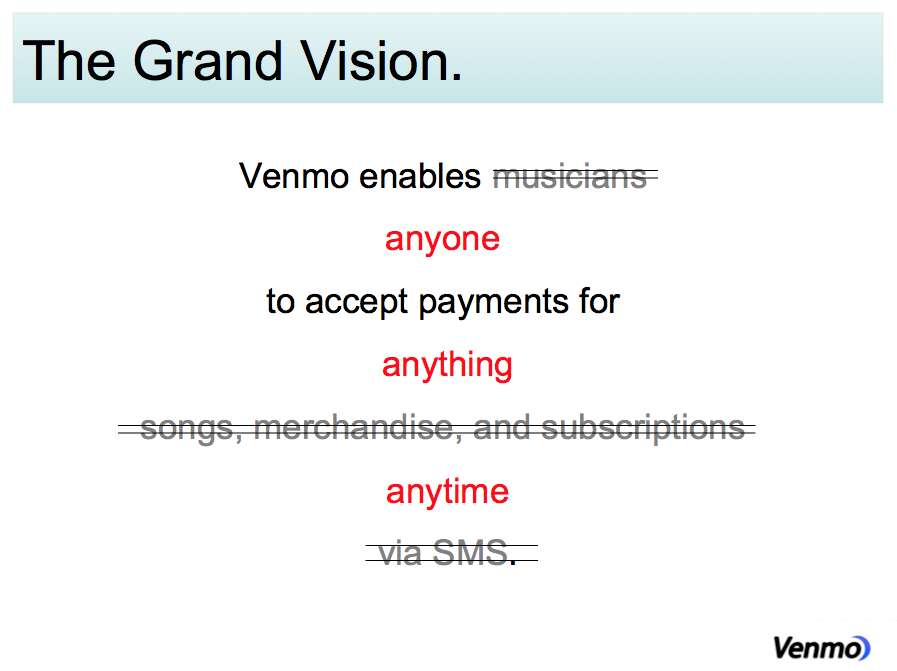 The Grand Vision.

Venmo enables ~~musicians~~

anyone

to accept payments for

anything

~~songs, merchandise, and subscriptions~~

anytime

~~via SMS~~.

Venmo